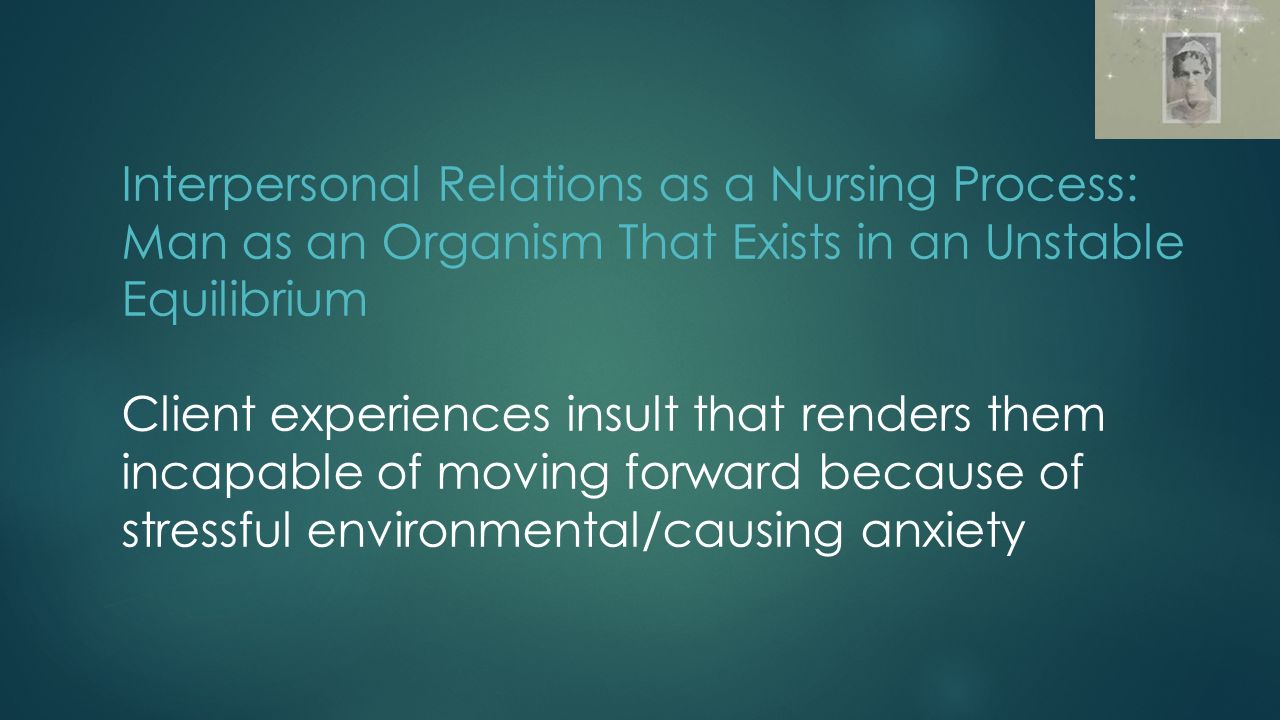 Interpersonal Relations as a Nursing Process: Man as an Organism That Exists in an Unstable Equilibrium

Client experiences insult that renders them incapable of moving forward because of stressful environmental/causing anxiety